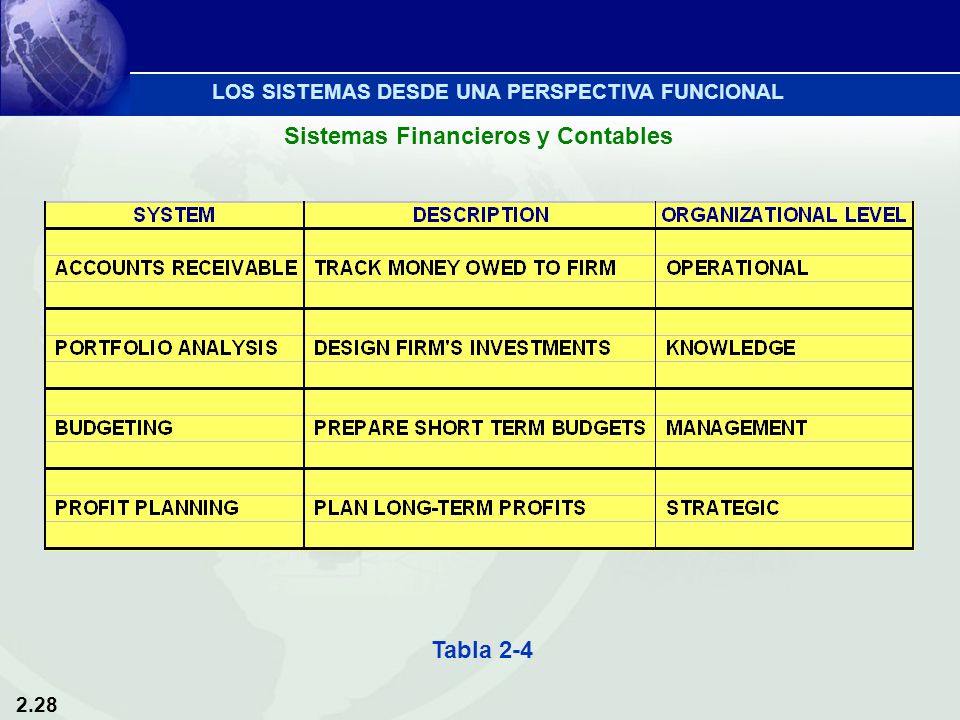 LOS SISTEMAS DESDE UNA PERSPECTIVA FUNCIONAL

Sistemas Financieros y Contables

| SYSTEM | DESCRIPTION | ORGANIZATIONAL LEVEL |
|---|---|---|
| ACCOUNTS RECEIVABLE | TRACK MONEY OWED TO FIRM | OPERATIONAL |
| PORTFOLIO ANALYSIS | DESIGN FIRM'S INVESTMENTS | KNOWLEDGE |
| BUDGETING | PREPARE SHORT TERM BUDGETS | MANAGEMENT |
| PROFIT PLANNING | PLAN LONG-TERM PROFITS | STRATEGIC |

Tabla 2-4

2.28